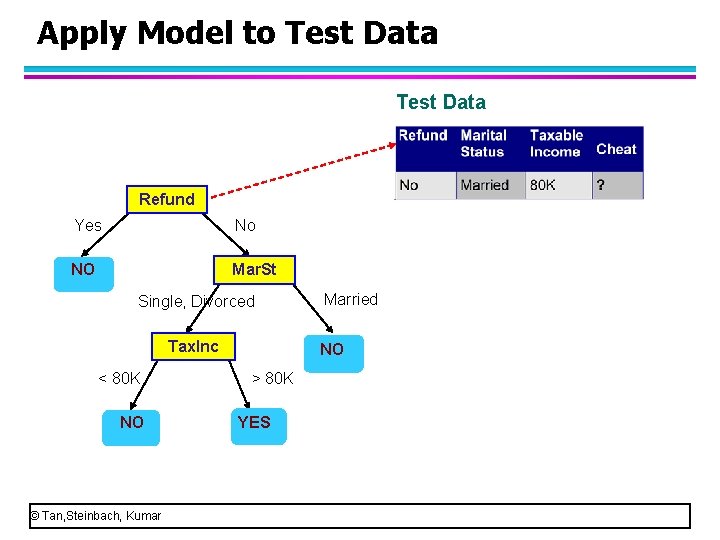 Apply Model to Test Data

Test Data

| Refund | Marital Status | Taxable Income | Cheat |
|---|---|---|---|
| No | Married | 80K | ? |

Refund

Yes

No

NO

MarSt

Single, Divorced

Married

TaxInc

NO

< 80K

> 80K

NO

YES

© Tan,Steinbach, Kumar